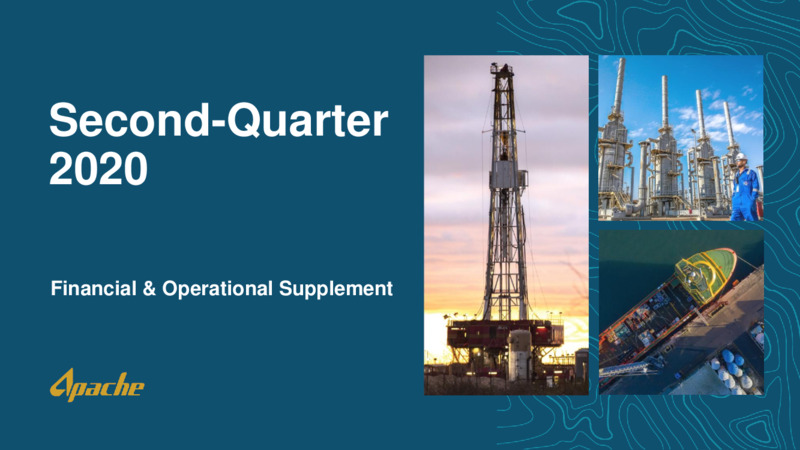 Second-Quarter 2020

Financial & Operational Supplement

Apache